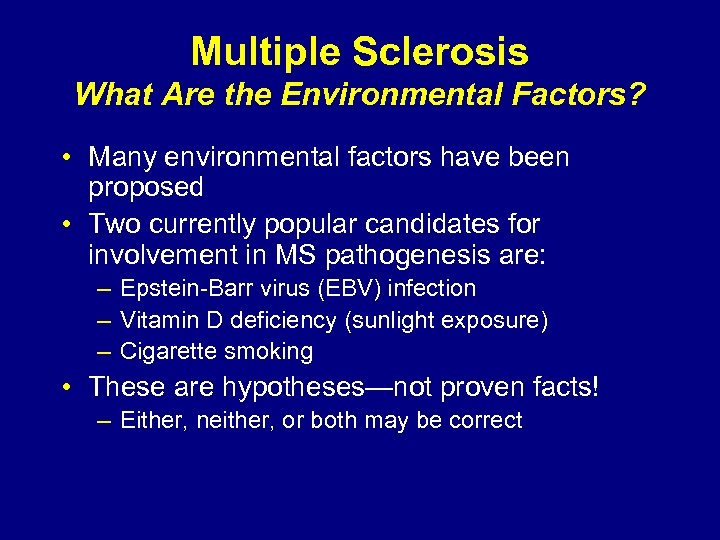 Multiple Sclerosis
What Are the Environmental Factors?

• Many environmental factors have been proposed
• Two currently popular candidates for involvement in MS pathogenesis are:
– Epstein-Barr virus (EBV) infection
– Vitamin D deficiency (sunlight exposure)
– Cigarette smoking
• These are hypotheses—not proven facts!
– Either, neither, or both may be correct